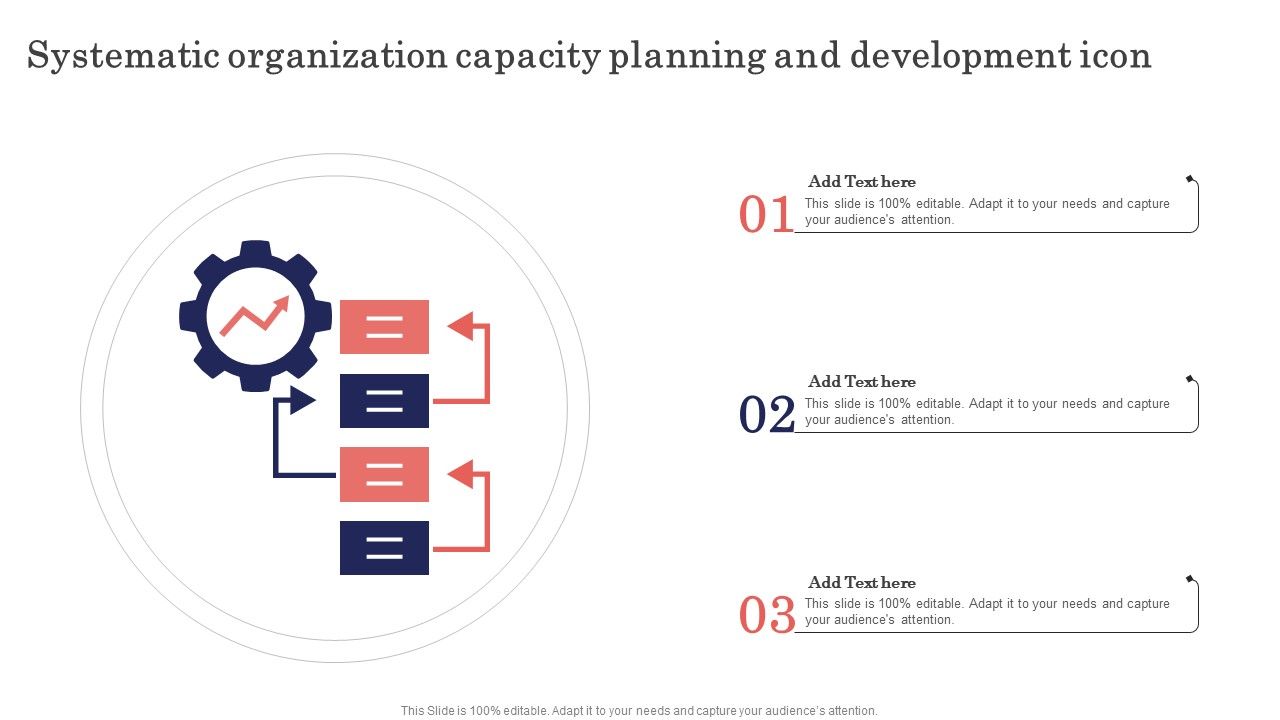 Systematic organization capacity planning and development icon

01
Add Text here
This slide is 100% editable. Adapt it to your needs and capture your audience's attention.

02
Add Text here
This slide is 100% editable. Adapt it to your needs and capture your audience's attention.

03
Add Text here
This slide is 100% editable. Adapt it to your needs and capture your audience's attention.

This Slide is 100% editable. Adapt it to your needs and capture your audience's attention.